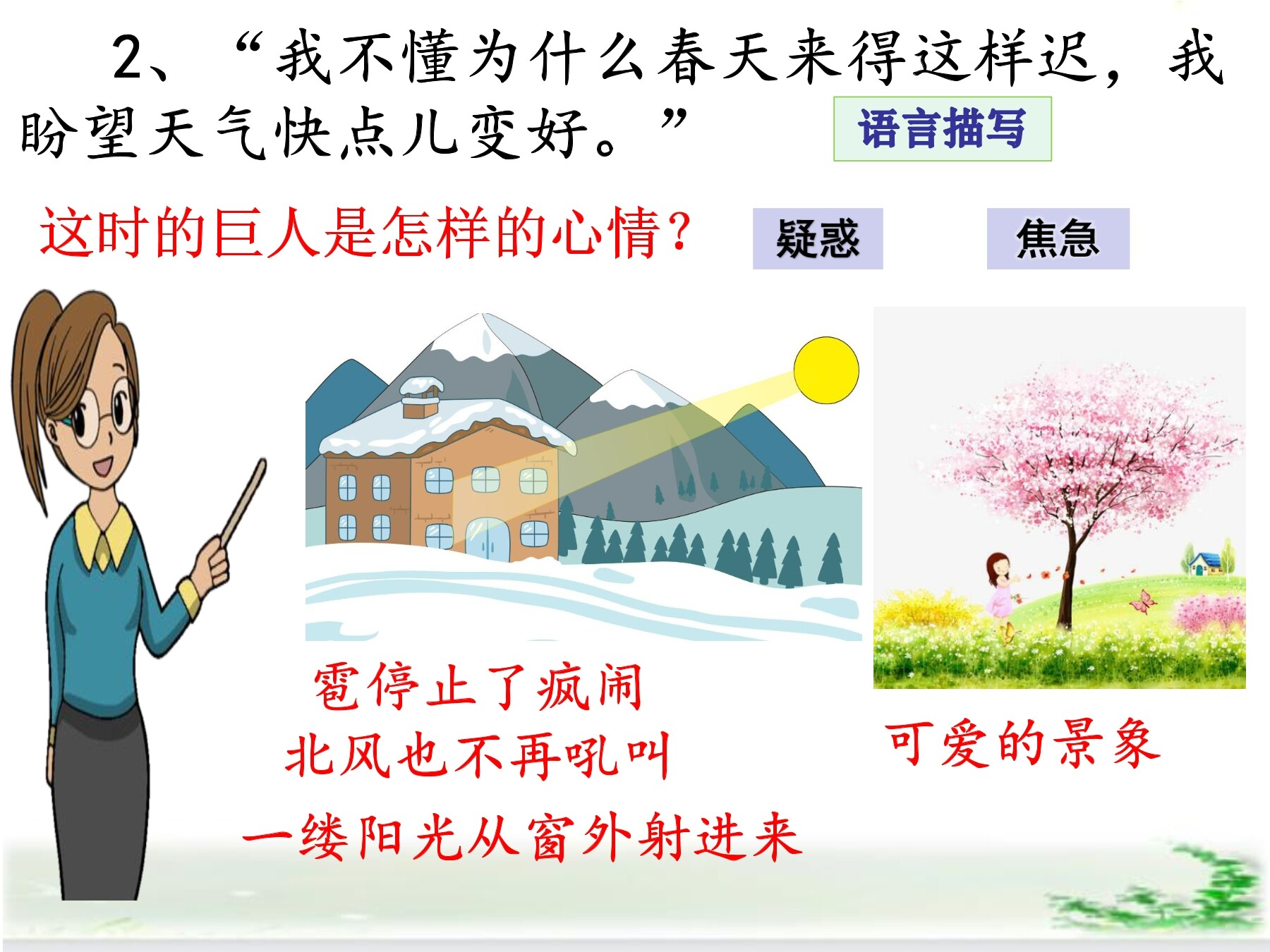 2、“我不懂为什么春天来得这样迟，我盼望天气快点儿变好。”

语言描写

这时的巨人是怎样的心情？

疑惑

焦急

雹停止了疯闹
北风也不再吼叫
一缕阳光从窗外射进来

可爱的景象